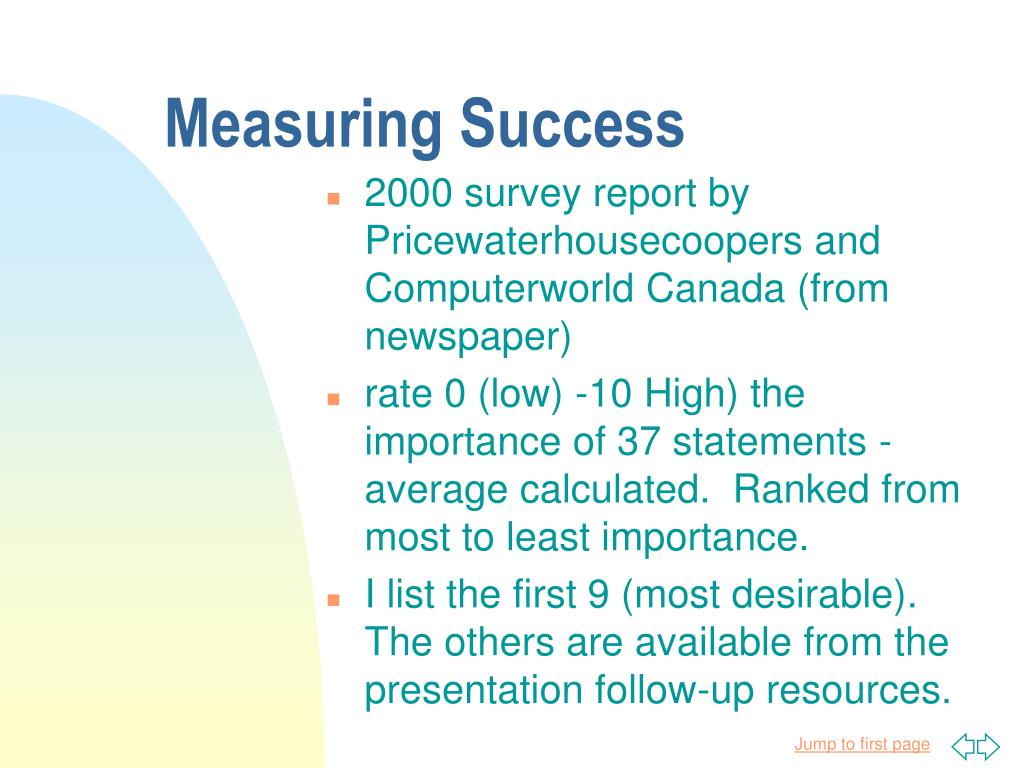 Measuring Success

- 2000 survey report by Pricewaterhousecoopers and Computerworld Canada (from newspaper)
- rate 0 (low) -10 High) the importance of 37 statements - average calculated. Ranked from most to least importance.
- I list the first 9 (most desirable). The others are available from the presentation follow-up resources.

Jump to first page